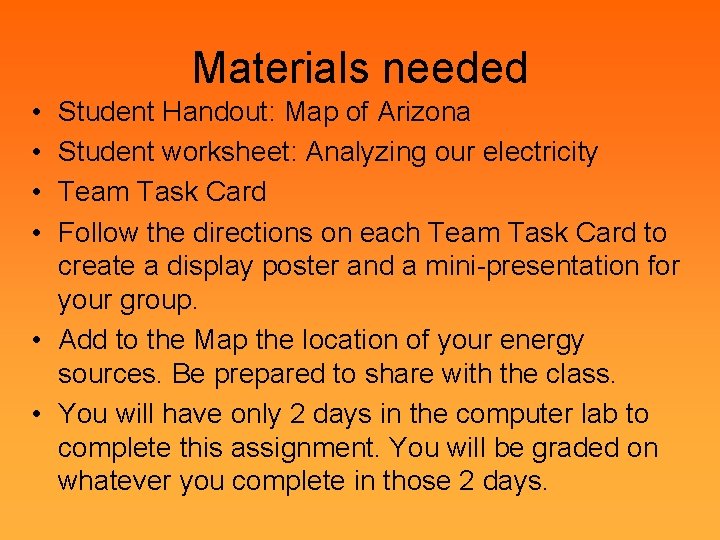 Materials needed

• Student Handout: Map of Arizona
• Student worksheet: Analyzing our electricity
• Team Task Card
• Follow the directions on each Team Task Card to create a display poster and a mini-presentation for your group.
• Add to the Map the location of your energy sources. Be prepared to share with the class.
• You will have only 2 days in the computer lab to complete this assignment. You will be graded on whatever you complete in those 2 days.